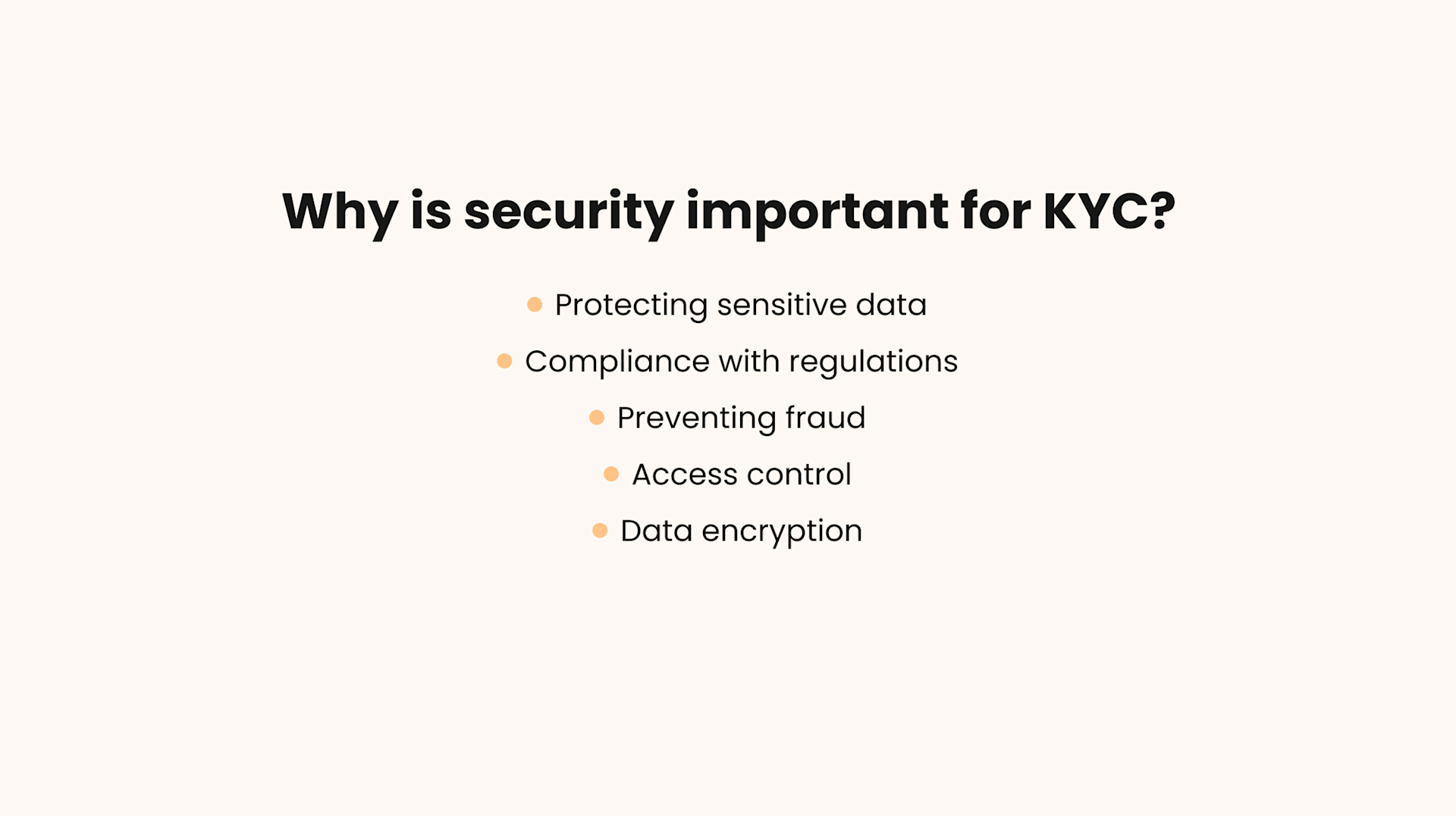 Why is security important for KYC?

- Protecting sensitive data
- Compliance with regulations
- Preventing fraud
- Access control
- Data encryption